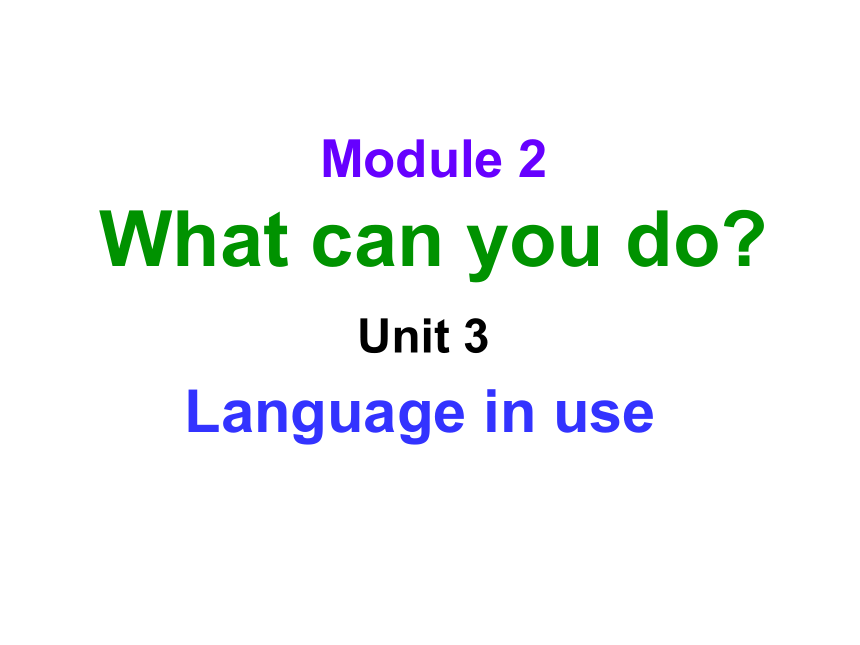 Module 2
What can you do?
Unit 3
Language in use